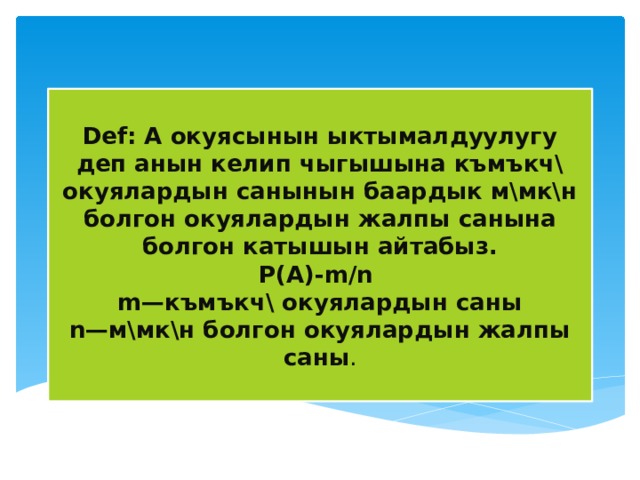 Def: А окуясынын ыктымалдуулугу деп анын келип чыгышына къмъкч\ окуялардын санынын баардык м\мк\н болгон окуялардын жалпы санына болгон катышын айтабыз.
P(A)-m/n
m—къмъкч\ окуялардын саны
n—м\мк\н болгон окуялардын жалпы саны.